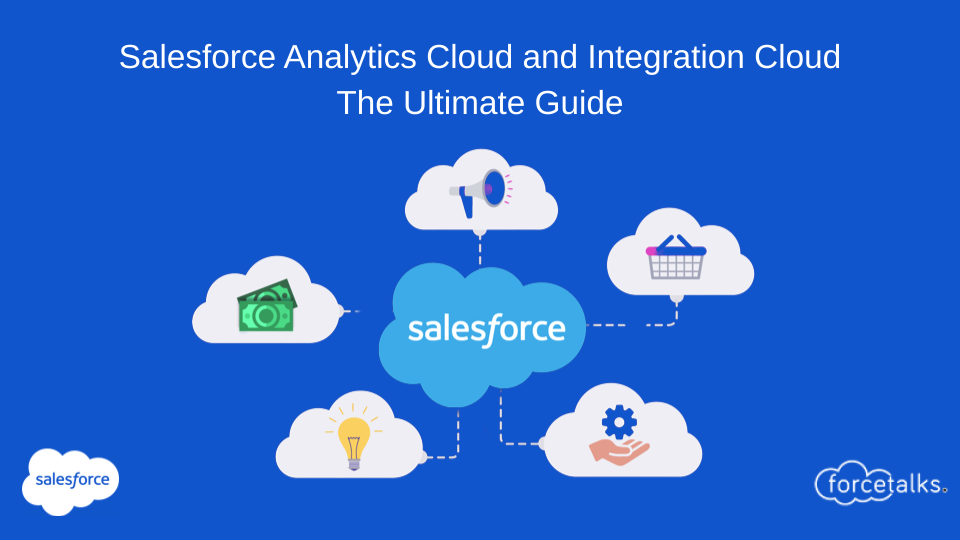 Salesforce Analytics Cloud and Integration Cloud
The Ultimate Guide

salesforce

salesforce

forcetalks